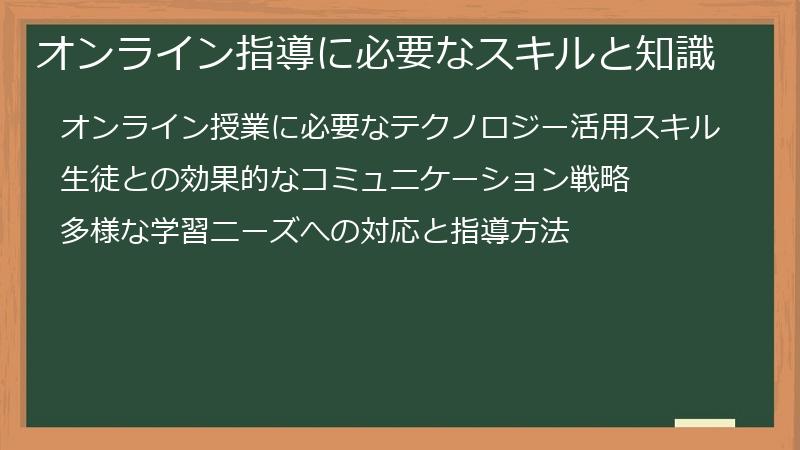 オンライン指導に必要なスキルと知識

オンライン授業に必要なテクノロジー活用スキル

生徒との効果的なコミュニケーション戦略

多様な学習ニーズへの対応と指導方法